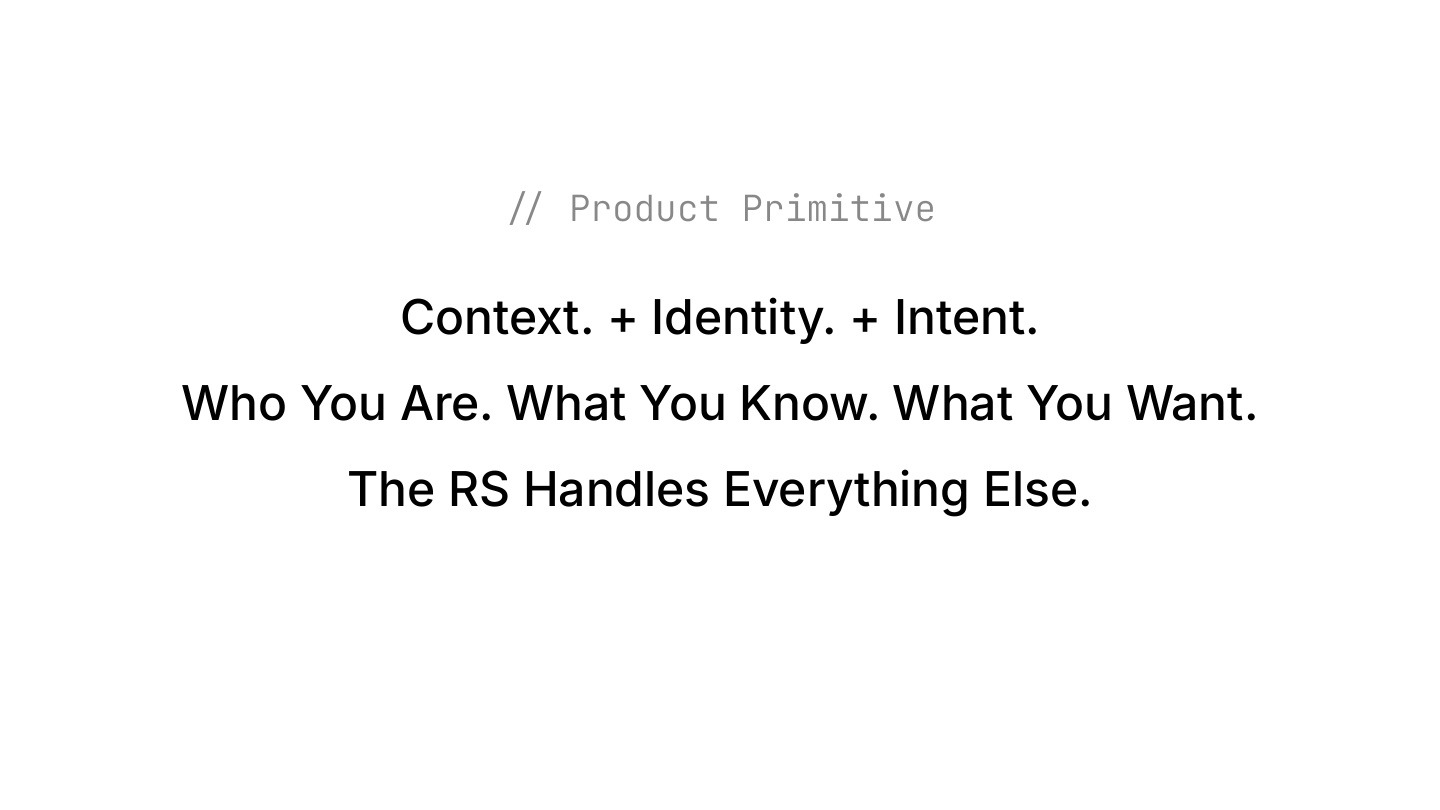 // Product Primitive

Context. + Identity. + Intent.

Who You Are. What You Know. What You Want.

The RS Handles Everything Else.